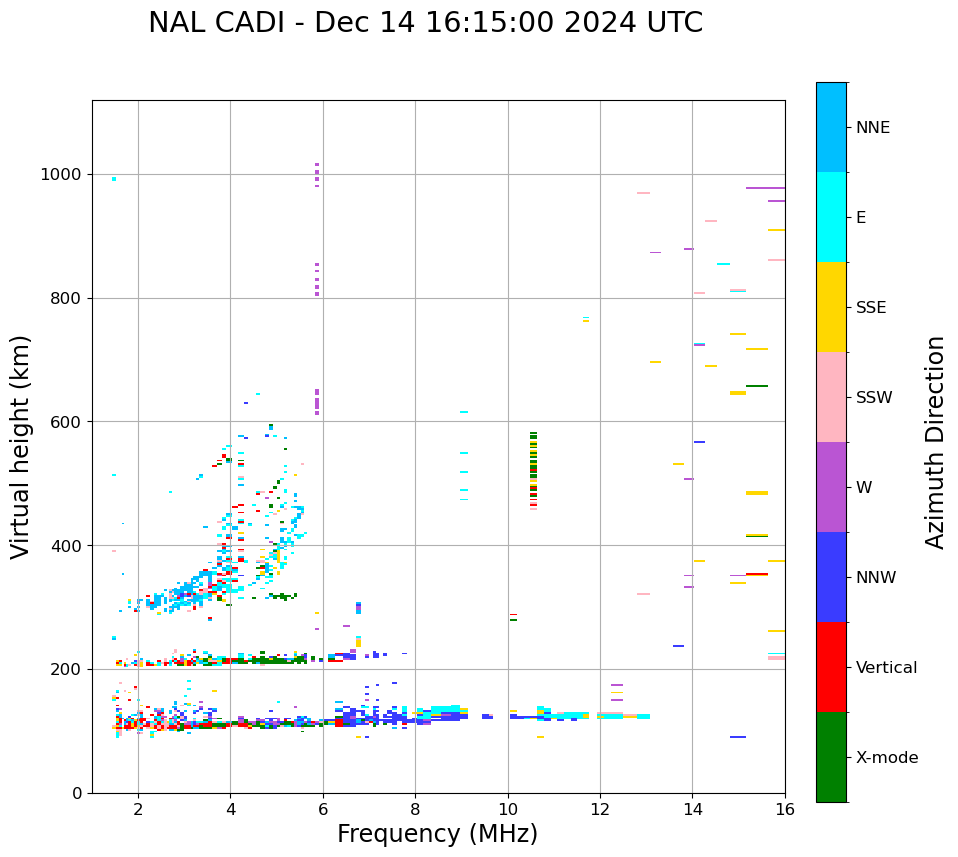 NAL CADI - Dec 14 16:15:00 2024 UTC

Virtual height (km)

1000
800
600
400
200
0

2 4 6 8 10 12 14 16

Frequency (MHz)

NNE
E
SSE
SSW
W
NNW
Vertical
X-mode

Azimuth Direction